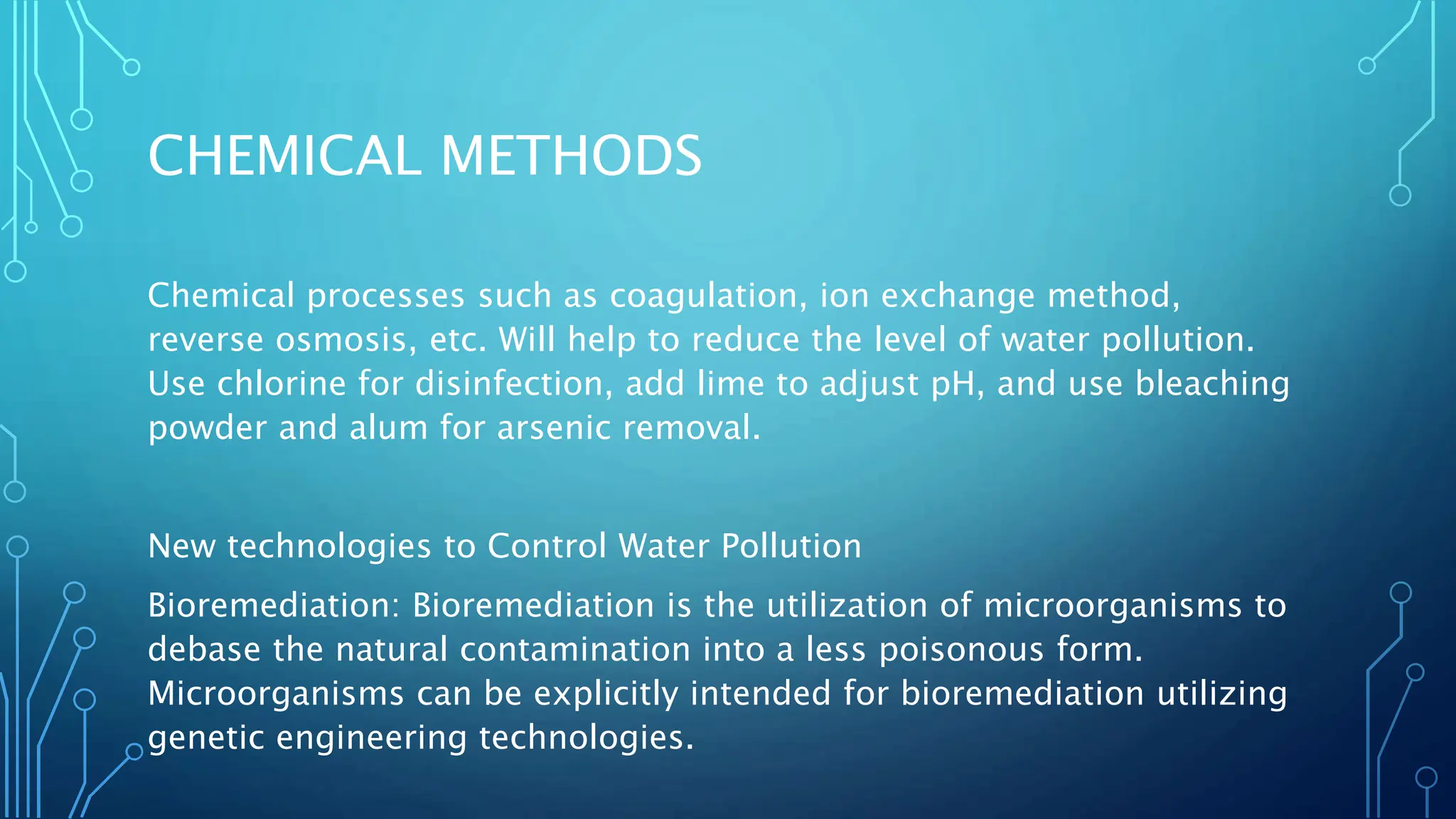 CHEMICAL METHODS

Chemical processes such as coagulation, ion exchange method, reverse osmosis, etc. Will help to reduce the level of water pollution. Use chlorine for disinfection, add lime to adjust pH, and use bleaching powder and alum for arsenic removal.

New technologies to Control Water Pollution

Bioremediation: Bioremediation is the utilization of microorganisms to debase the natural contamination into a less poisonous form. Microorganisms can be explicitly intended for bioremediation utilizing genetic engineering technologies.